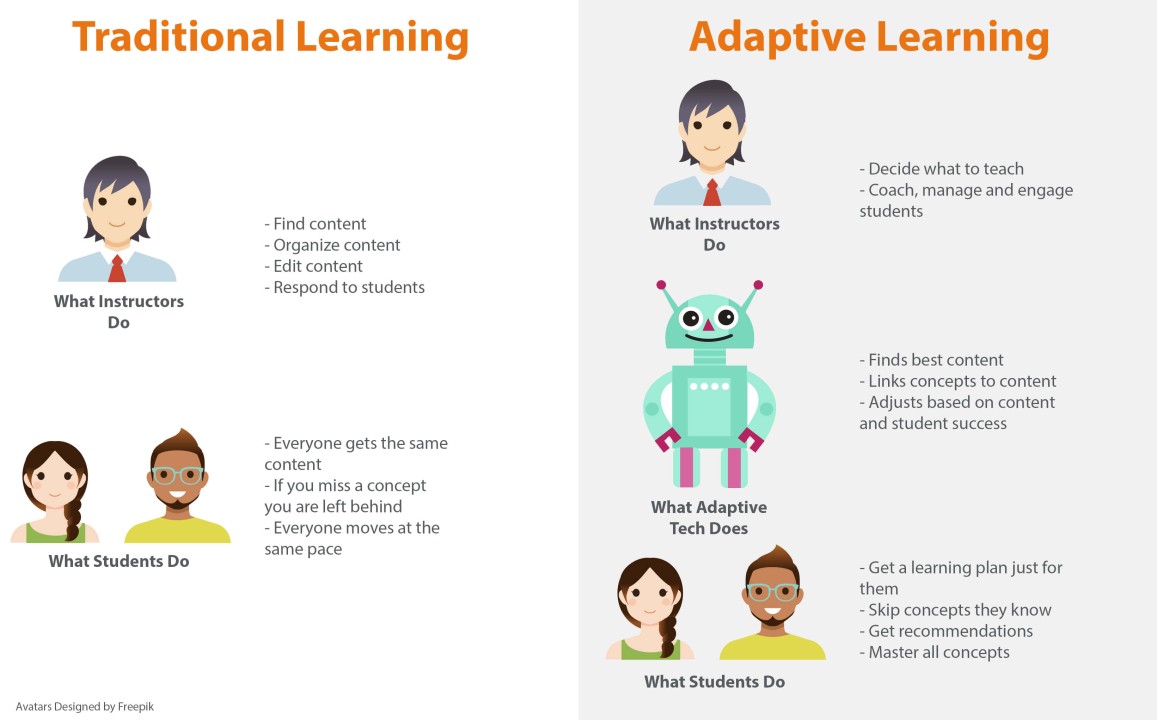 Traditional Learning

What Instructors Do

- Find content
- Organize content
- Edit content
- Respond to students

What Students Do

- Everyone gets the same content
- If you miss a concept you are left behind
- Everyone moves at the same pace

Avatars Designed by Freepik

Adaptive Learning

What Instructors Do

- Decide what to teach
- Coach, manage and engage students

What Adaptive Tech Does

- Finds best content
- Links concepts to content
- Adjusts based on content and student success

What Students Do

- Get a learning plan just for them
- Skip concepts they know
- Get recommendations
- Master all concepts